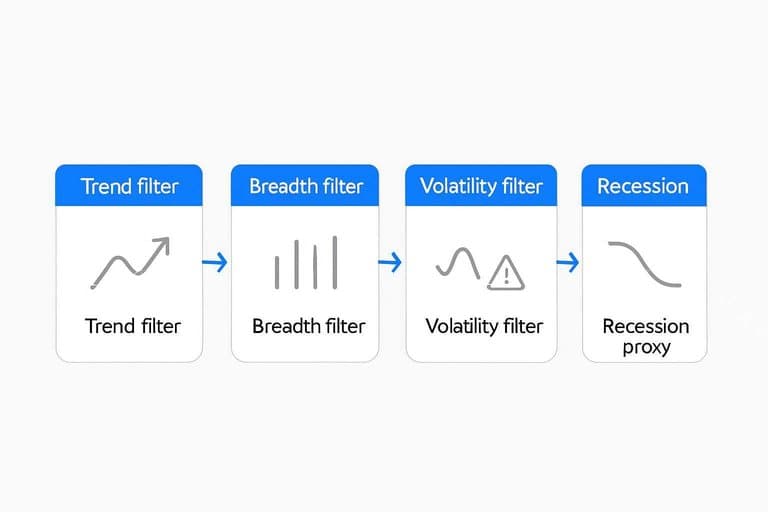 Trend filter

Trend filter

Breadth filter

Breadth filter

Volatility filter

Volatility filter

Recession

Recession proxy